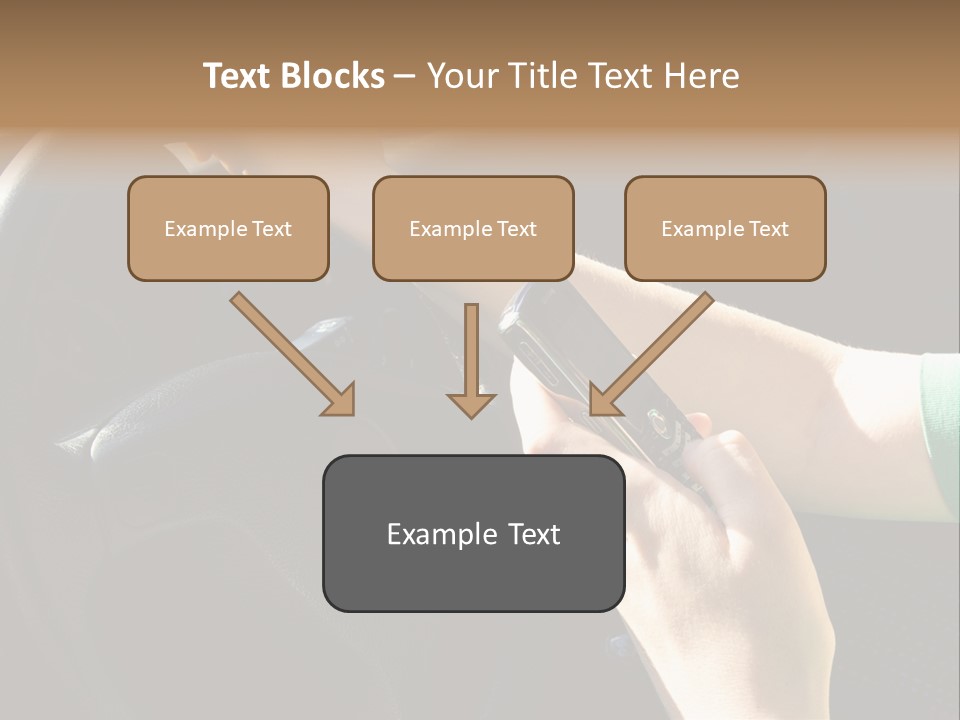 Text Blocks – Your Title Text Here

Example Text

Example Text

Example Text

Example Text